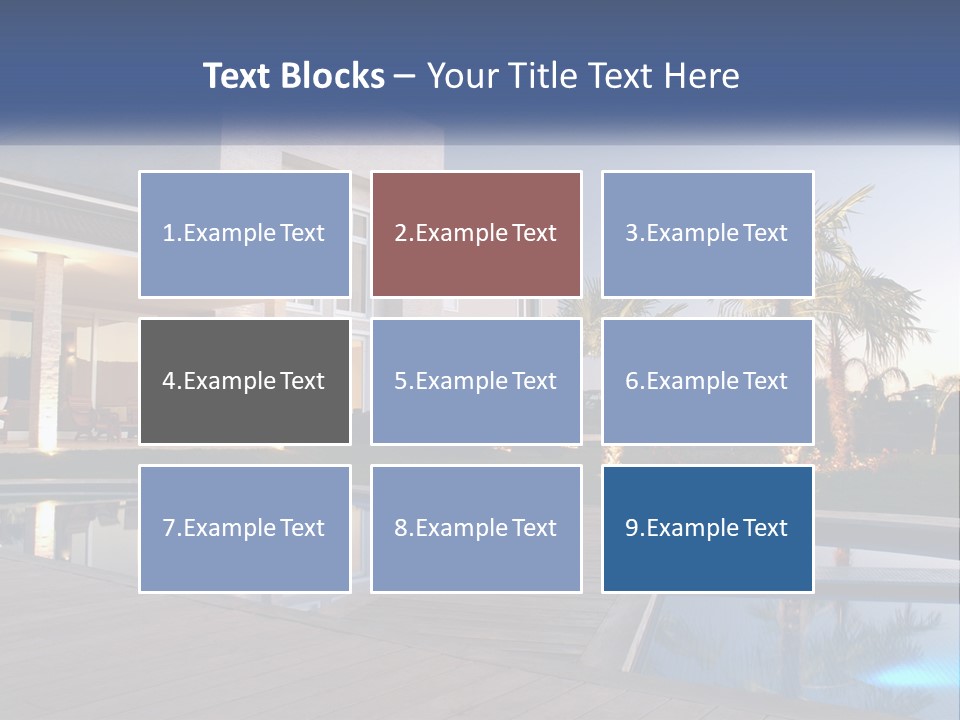 Text Blocks – Your Title Text Here

1.Example Text

2.Example Text

3.Example Text

4.Example Text

5.Example Text

6.Example Text

7.Example Text

8.Example Text

9.Example Text